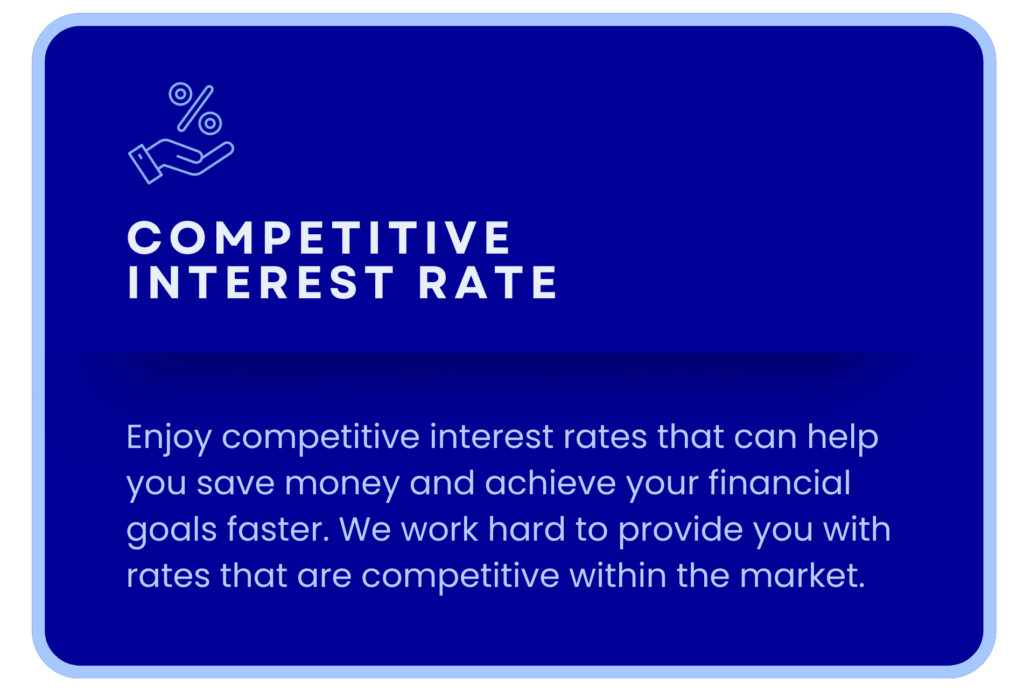 COMPETITIVE INTEREST RATE

Enjoy competitive interest rates that can help you save money and achieve your financial goals faster. We work hard to provide you with rates that are competitive within the market.